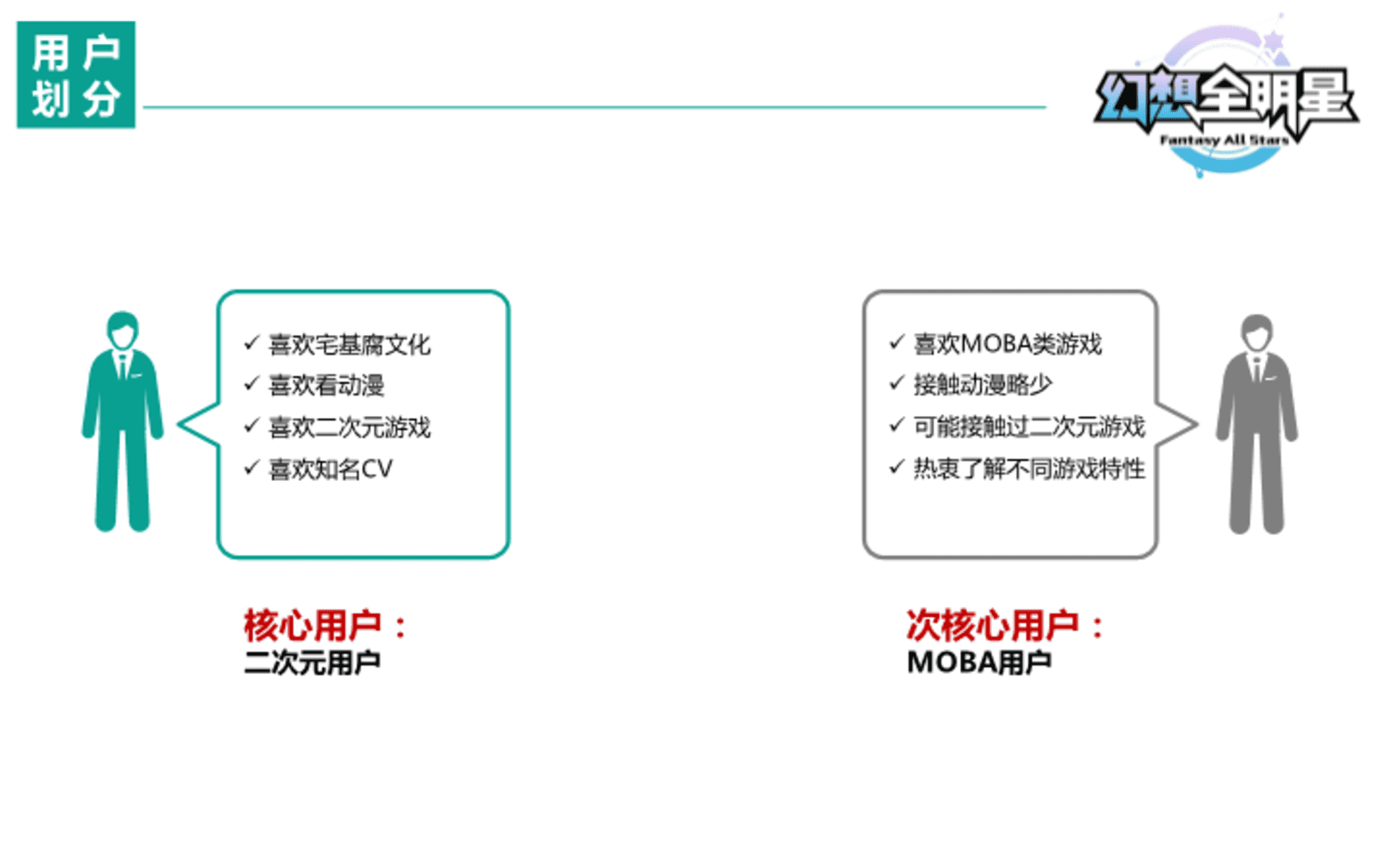 用户划分

幻想全明星
Fantasy All Stars

✓ 喜欢宅基腐文化
✓ 喜欢看动漫
✓ 喜欢二次元游戏
✓ 喜欢知名CV

核心用户：
二次元用户

✓ 喜欢MOBA类游戏
✓ 接触动漫略少
✓ 可能接触过二次元游戏
✓ 热衷了解不同游戏特性

次核心用户：
MOBA用户